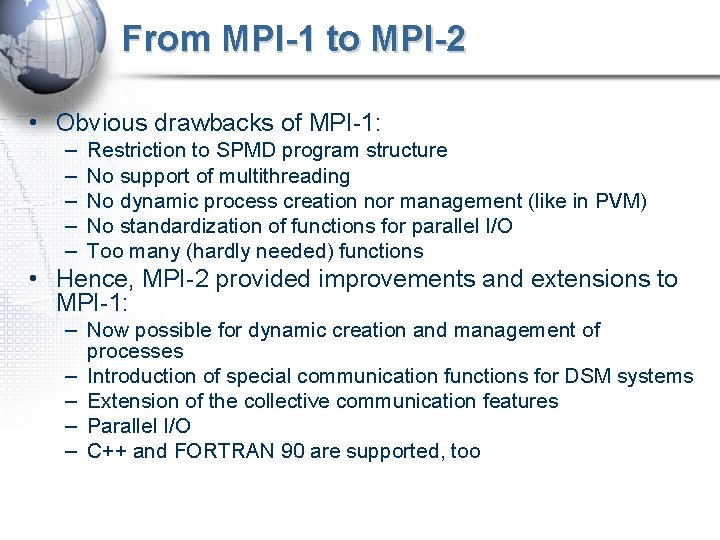 From MPI-1 to MPI-2

• Obvious drawbacks of MPI-1:
– Restriction to SPMD program structure
– No support of multithreading
– No dynamic process creation nor management (like in PVM)
– No standardization of functions for parallel I/O
– Too many (hardly needed) functions

• Hence, MPI-2 provided improvements and extensions to MPI-1:
– Now possible for dynamic creation and management of processes
– Introduction of special communication functions for DSM systems
– Extension of the collective communication features
– Parallel I/O
– C++ and FORTRAN 90 are supported, too